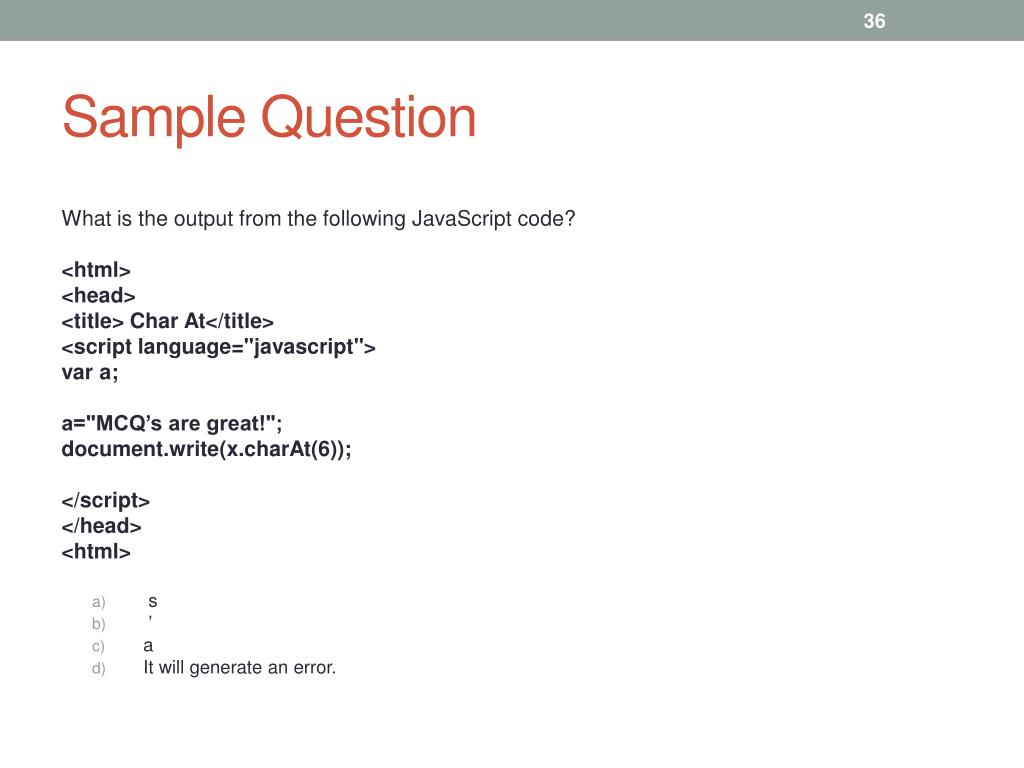 36

Sample Question

What is the output from the following JavaScript code?

<html>
<head>
<title> Char At</title>
<script language="javascript">
var a;

a="MCQ’s are great!";
document.write(x.charAt(6));

</script>
</head>
<html>

a) s
b) ’
c) a
d) It will generate an error.